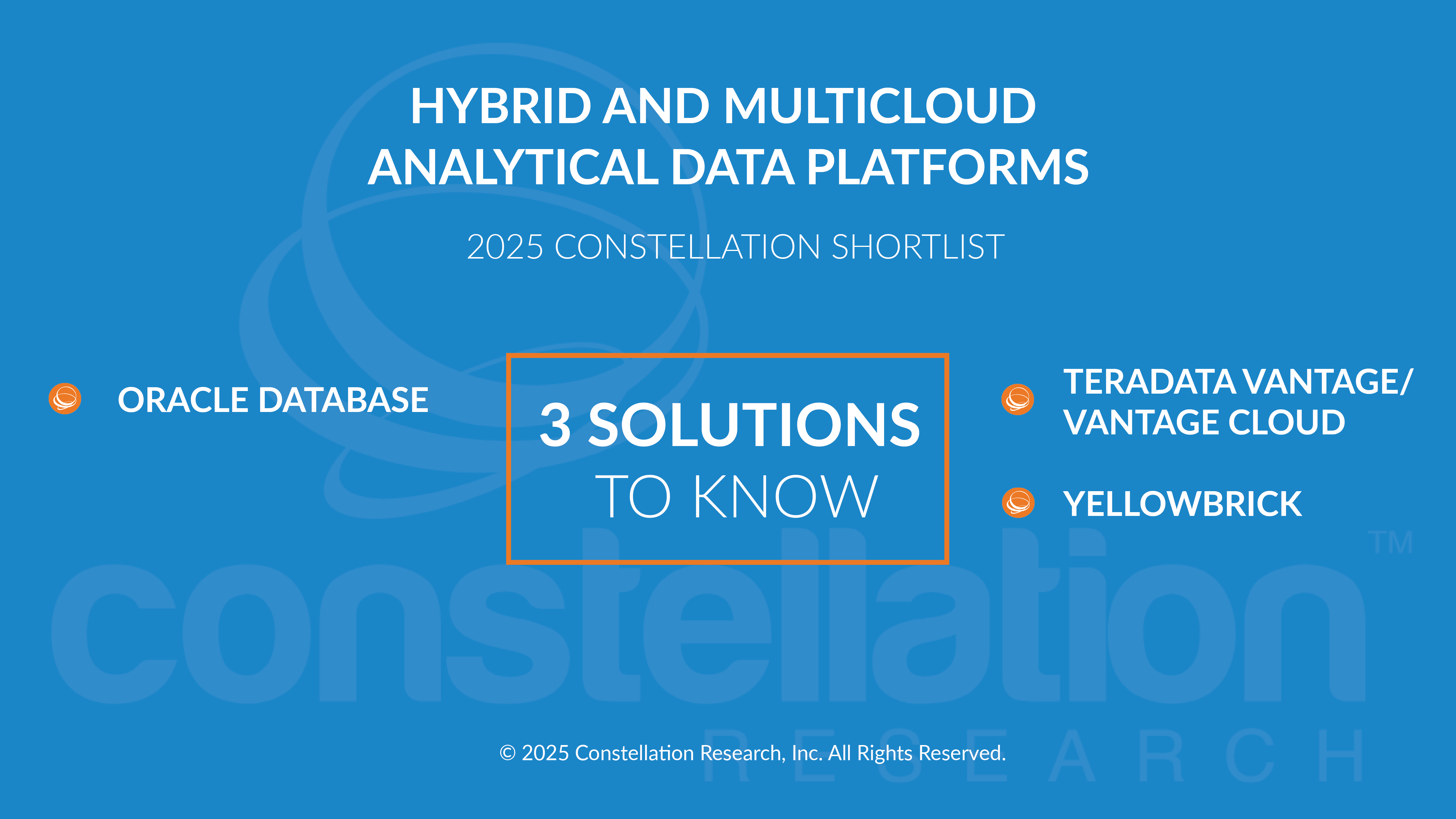 HYBRID AND MULTICLOUD ANALYTICAL DATA PLATFORMS

2025 CONSTELLATION SHORTLIST

ORACLE DATABASE

3 SOLUTIONS
TO KNOW

TERADATA VANTAGE/ VANTAGE CLOUD

YELLOWBRICK

constellation™
RESEARCH

© 2025 Constellation Research, Inc. All Rights Reserved.